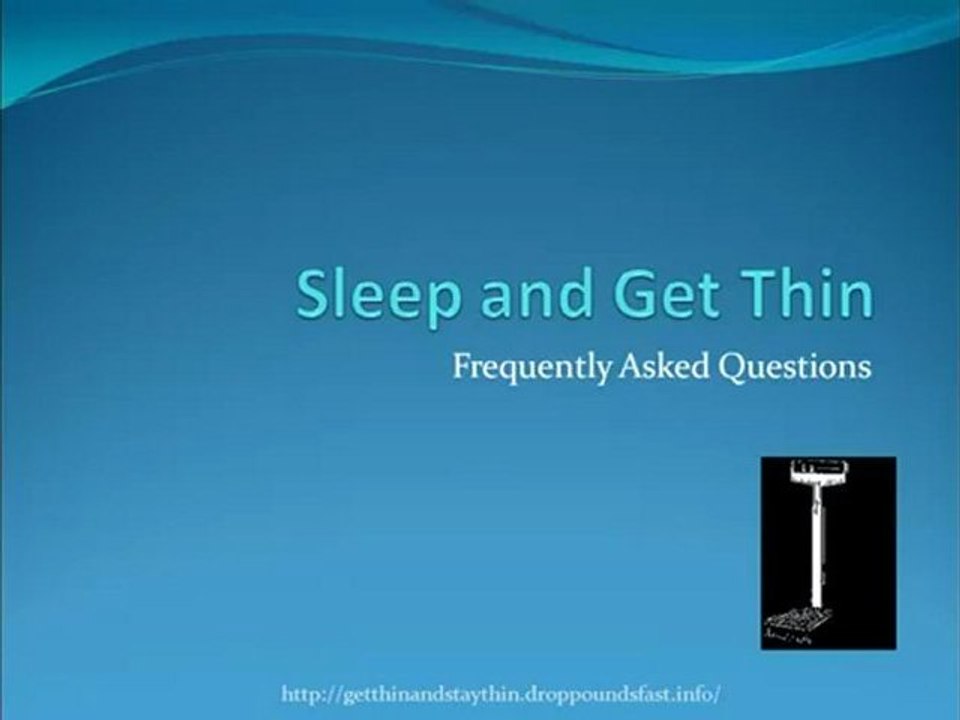 Sleep and Get Thin

Frequently Asked Questions

http://getthinandstaythin.droppoundsfast.info/